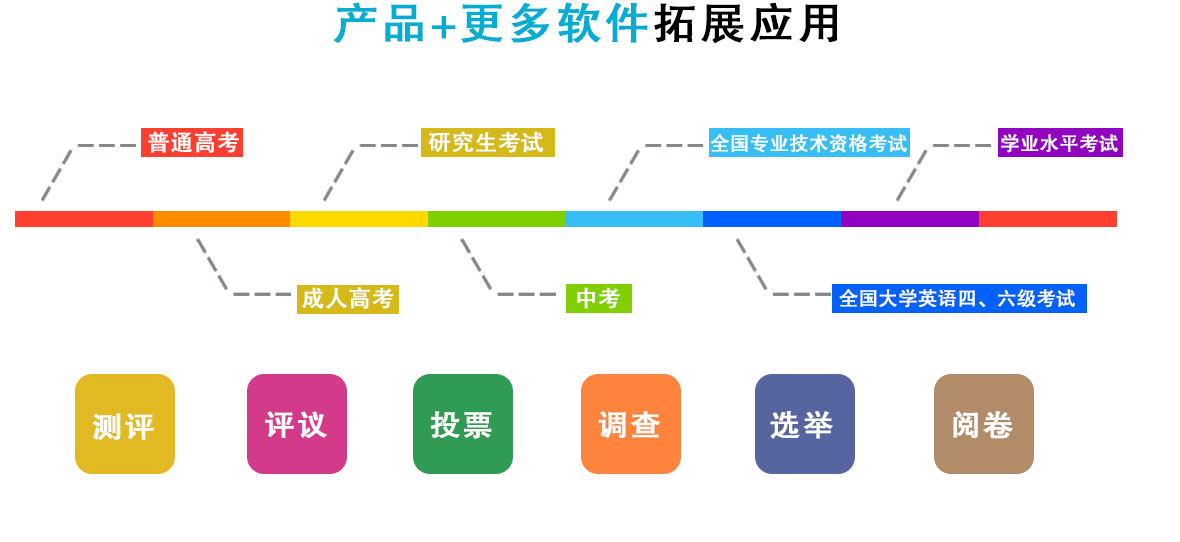 产品+更多软件拓展应用

普通高考

研究生考试

全国专业技术资格考试

学业水平考试

成人高考

中考

全国大学英语四、六级考试

测评

评议

投票

调查

选举

阅卷